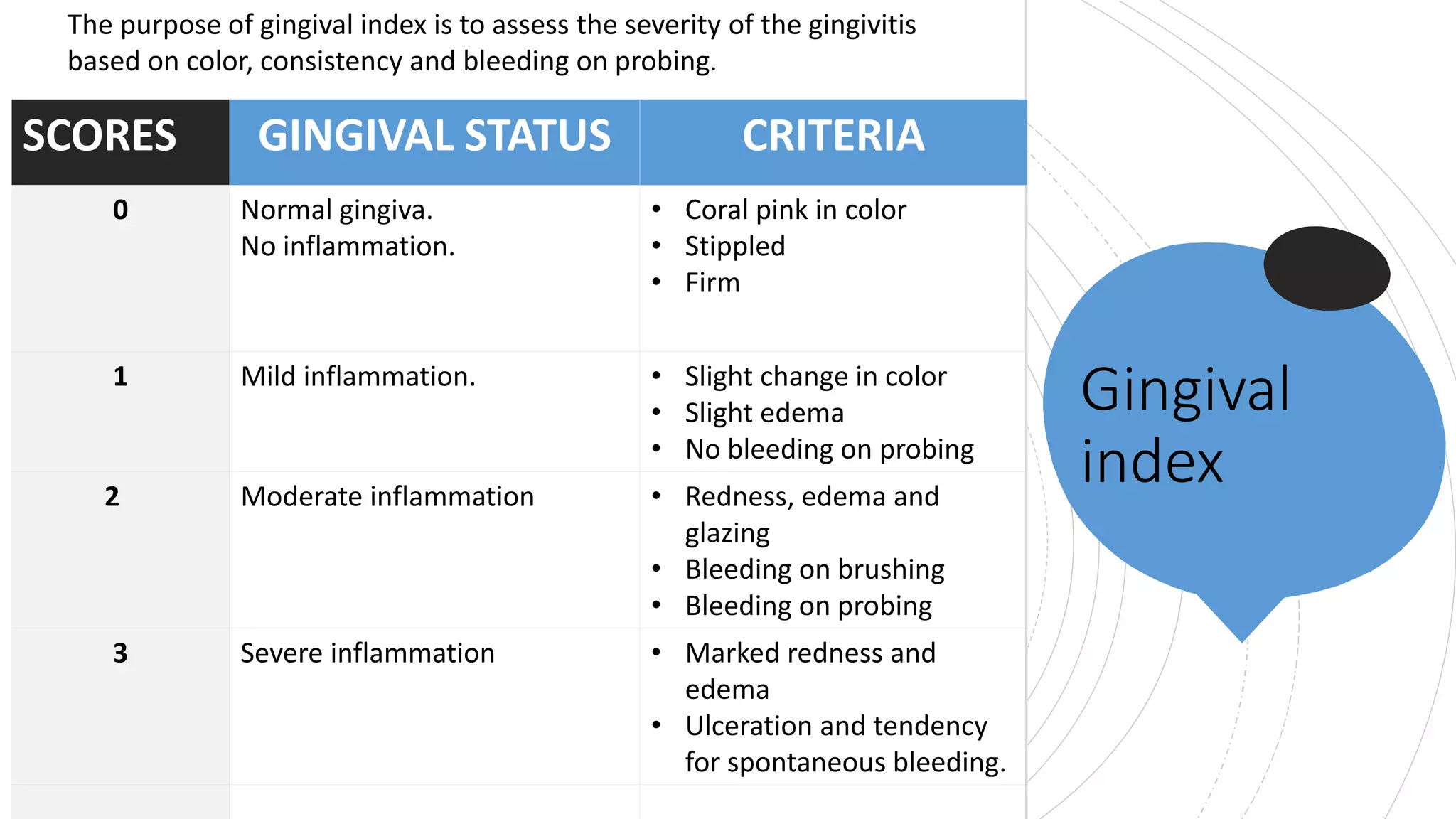 The purpose of gingival index is to assess the severity of the gingivitis based on color, consistency and bleeding on probing.

| SCORES | GINGIVAL STATUS | CRITERIA |
|---|---|---|
| 0 | Normal gingiva. No inflammation. | • Coral pink in color • Stippled • Firm |
| 1 | Mild inflammation. | • Slight change in color • Slight edema • No bleeding on probing |
| 2 | Moderate inflammation | • Redness, edema and glazing • Bleeding on brushing • Bleeding on probing |
| 3 | Severe inflammation | • Marked redness and edema • Ulceration and tendency for spontaneous bleeding. |

Gingival index